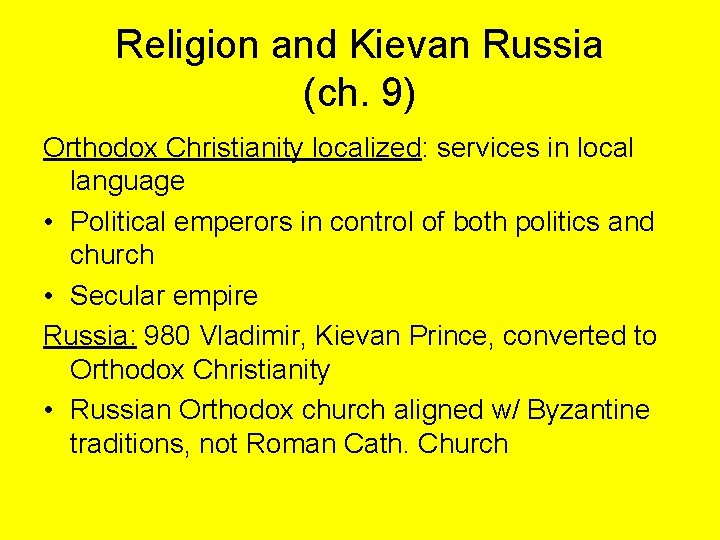 Religion and Kievan Russia
(ch. 9)

Orthodox Christianity localized: services in local language

• Political emperors in control of both politics and church
• Secular empire

Russia: 980 Vladimir, Kievan Prince, converted to Orthodox Christianity

• Russian Orthodox church aligned w/ Byzantine traditions, not Roman Cath. Church